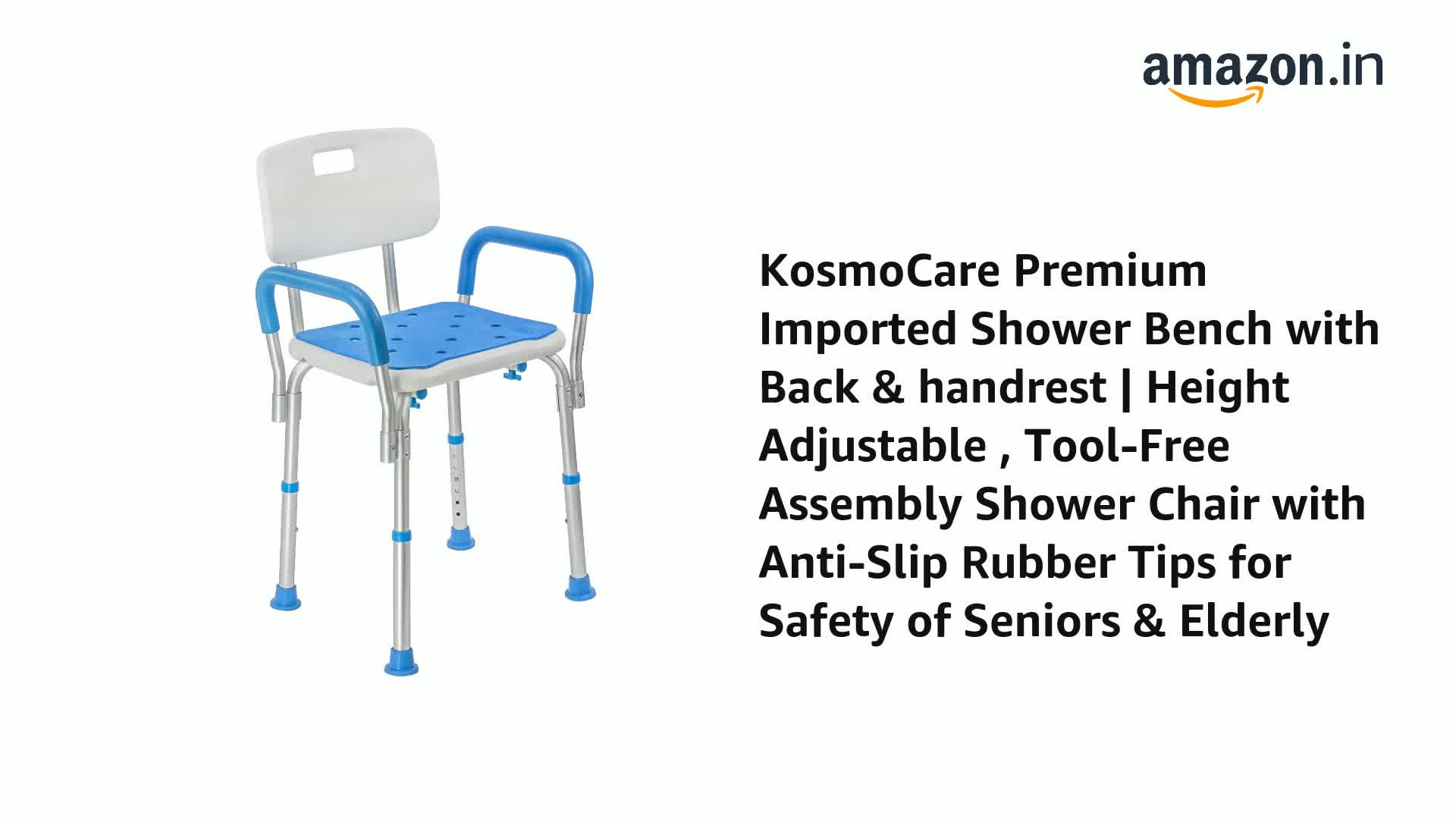 amazon.in

KosmoCare Premium Imported Shower Bench with Back & handrest | Height Adjustable , Tool-Free Assembly Shower Chair with Anti-Slip Rubber Tips for Safety of Seniors & Elderly